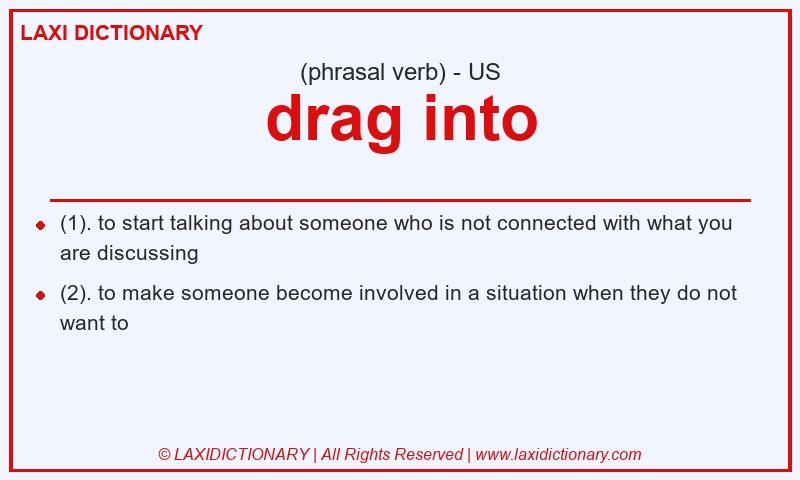 LAXI DICTIONARY

(phrasal verb) - US

drag into

- (1). to start talking about someone who is not connected with what you are discussing
- (2). to make someone become involved in a situation when they do not want to

© LAXIDICTIONARY | All Rights Reserved | www.laxidictionary.com